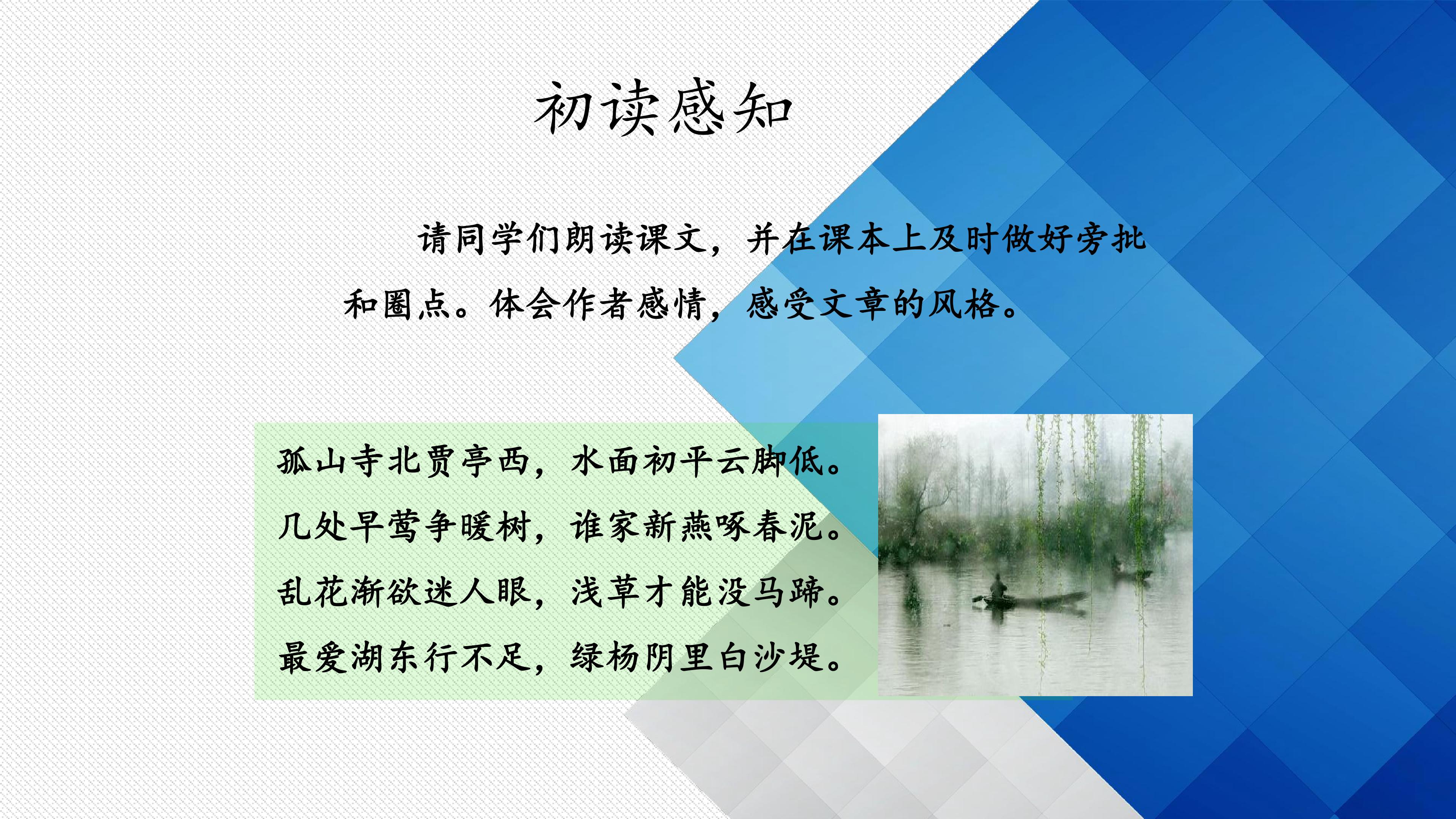 初读感知

请同学们朗读课文，并在课本上及时做好旁批和圈点。体会作者感情，感受文章的风格。

孤山寺北贾亭西，水面初平云脚低。
几处早莺争暖树，谁家新燕啄春泥。
乱花渐欲迷人眼，浅草才能没马蹄。
最爱湖东行不足，绿杨阴里白沙堤。